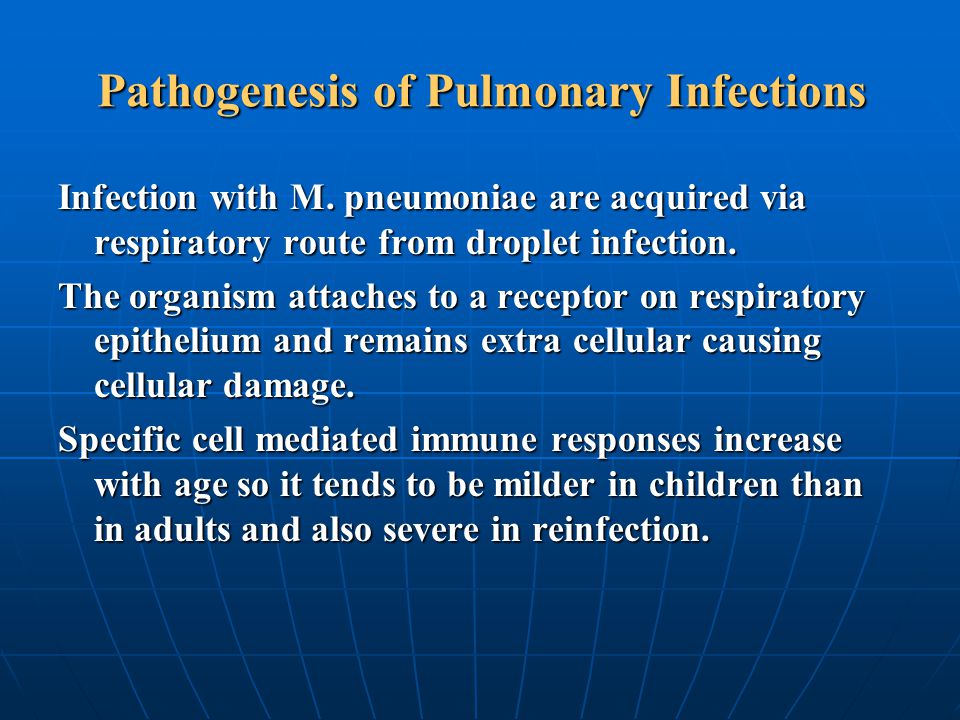 Pathogenesis of Pulmonary Infections

Infection with M. pneumoniae are acquired via respiratory route from droplet infection.

The organism attaches to a receptor on respiratory epithelium and remains extra cellular causing cellular damage.

Specific cell mediated immune responses increase with age so it tends to be milder in children than in adults and also severe in reinfection.